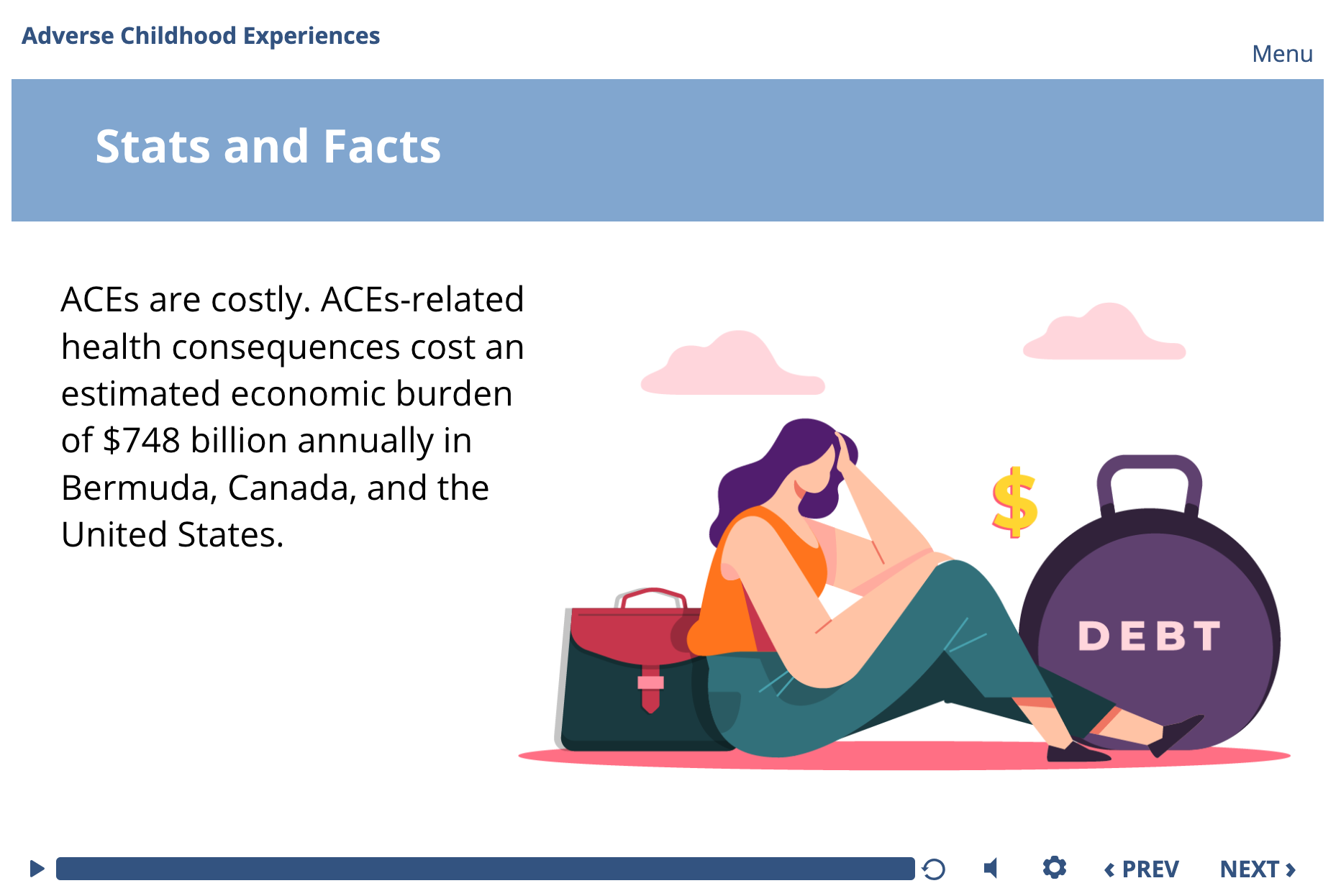 Adverse Childhood Experiences

Menu

Stats and Facts

ACEs are costly. ACEs-related health consequences cost an estimated economic burden of \$748 billion annually in Bermuda, Canada, and the United States.

\$

DEBT

‹ PREV

NEXT ›